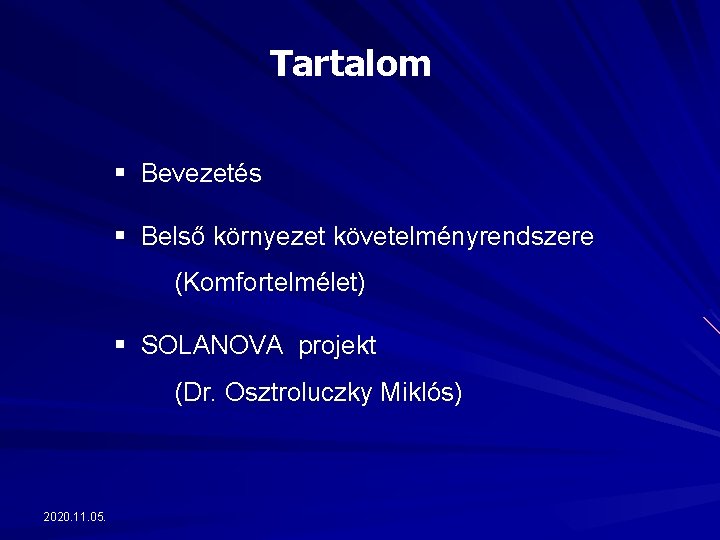 Tartalom

▪ Bevezetés

▪ Belső környezet követelményrendszere
(Komfortelmélet)

▪ SOLANOVA projekt
(Dr. Osztroluczky Miklós)

2020.11.05.